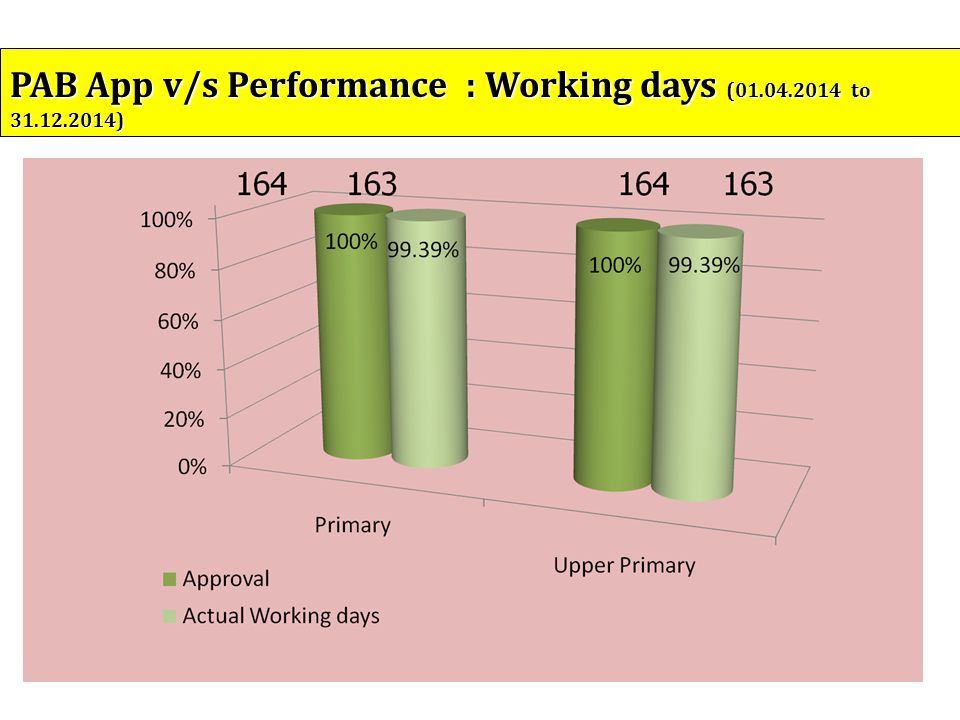 PAB App v/s Performance : Working days (01.04.2014 to 31.12.2014)

164 163 164 163

100%
80%
60%
40%
20%
0%

100% 99.39% 100% 99.39%

Primary
Upper Primary

Approval
Actual Working days